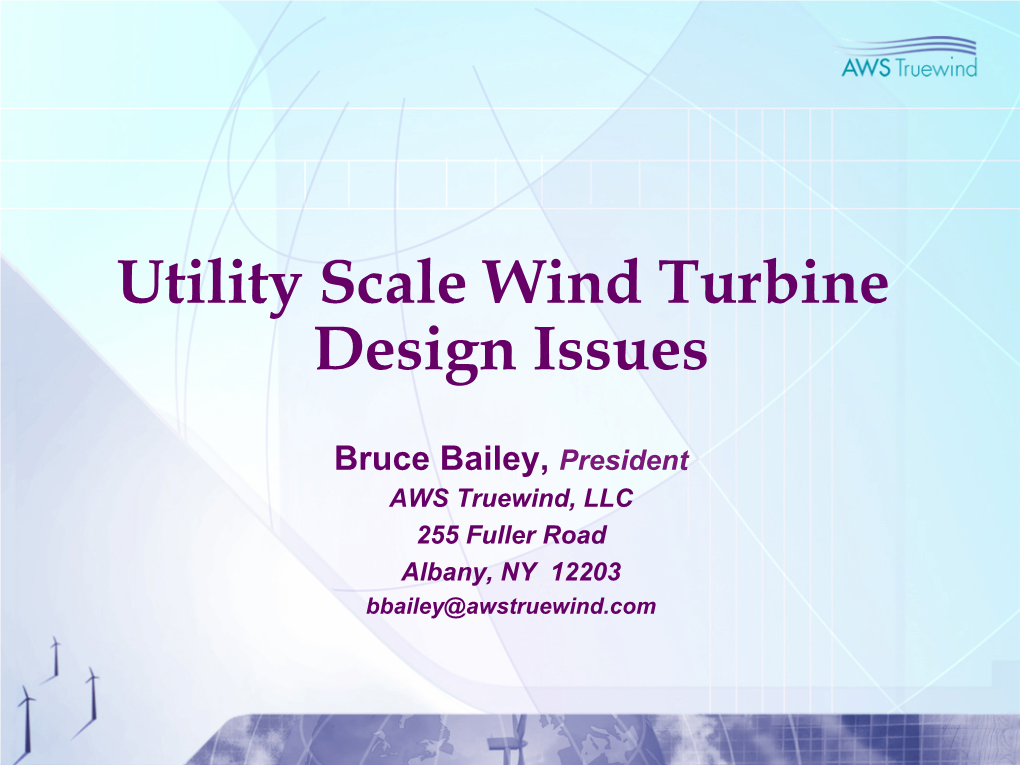 AWS Truewind

Utility Scale Wind Turbine Design Issues

Bruce Bailey, President
AWS Truewind, LLC
255 Fuller Road
Albany, NY 12203
bbailey@awstruewind.com